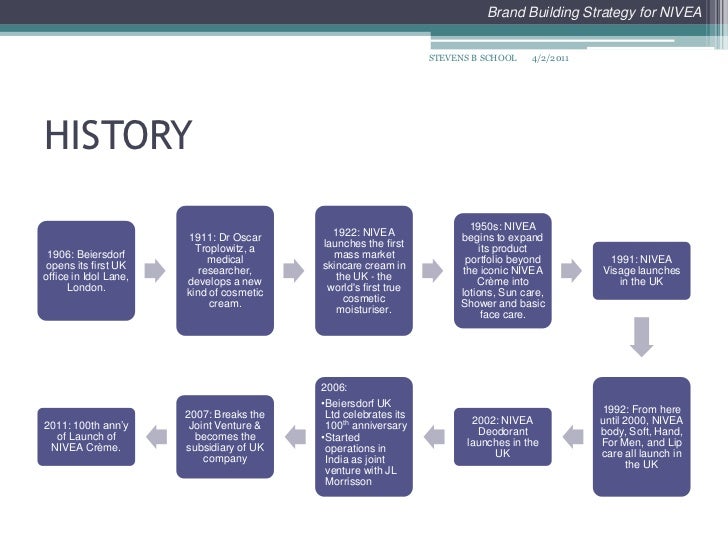 Brand Building Strategy for NIVEA

STEVENS B SCHOOL 4/2/2011

HISTORY

1906: Beiersdorf opens its first UK office in Idol Lane, London.

1911: Dr Oscar Troplowitz, a medical researcher, develops a new kind of cosmetic cream.

1922: NIVEA launches the first mass market skincare cream in the UK - the world's first true cosmetic moisturiser.

1950s: NIVEA begins to expand its product portfolio beyond the iconic NIVEA Crème into lotions, Sun care, Shower and basic face care.

1991: NIVEA Visage launches in the UK

1992: From here until 2000, NIVEA body, Soft, Hand, For Men, and Lip care all launch in the UK

2002: NIVEA Deodorant launches in the UK

2006:
•Beiersdorf UK Ltd celebrates its $100^{th}$ anniversary
•Started operations in India as joint venture with JL Morrisson

2007: Breaks the Joint Venture & becomes the subsidiary of UK company

2011: 100th ann'y of Launch of NIVEA Crème.